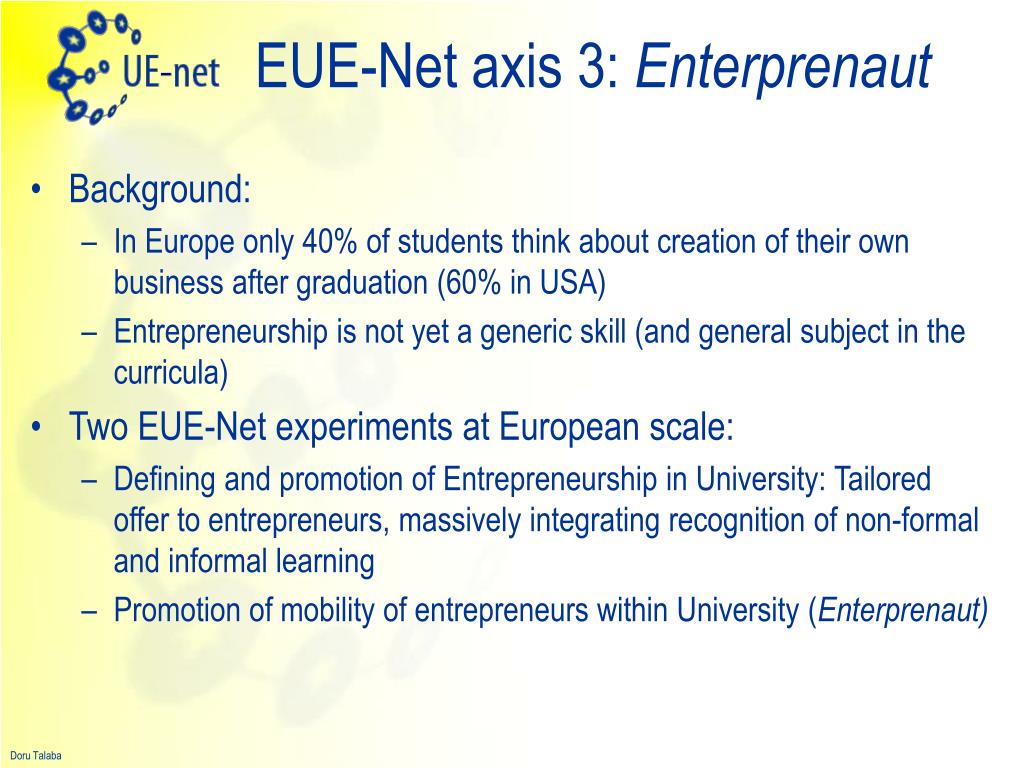 UE-net

EUE-Net axis 3: Enterprenaut

• Background:
– In Europe only 40% of students think about creation of their own business after graduation (60% in USA)
– Entrepreneurship is not yet a generic skill (and general subject in the curricula)

• Two EUE-Net experiments at European scale:
– Defining and promotion of Entrepreneurship in University: Tailored offer to entrepreneurs, massively integrating recognition of non-formal and informal learning
– Promotion of mobility of entrepreneurs within University (Enterprenaut)

Doru Talaba